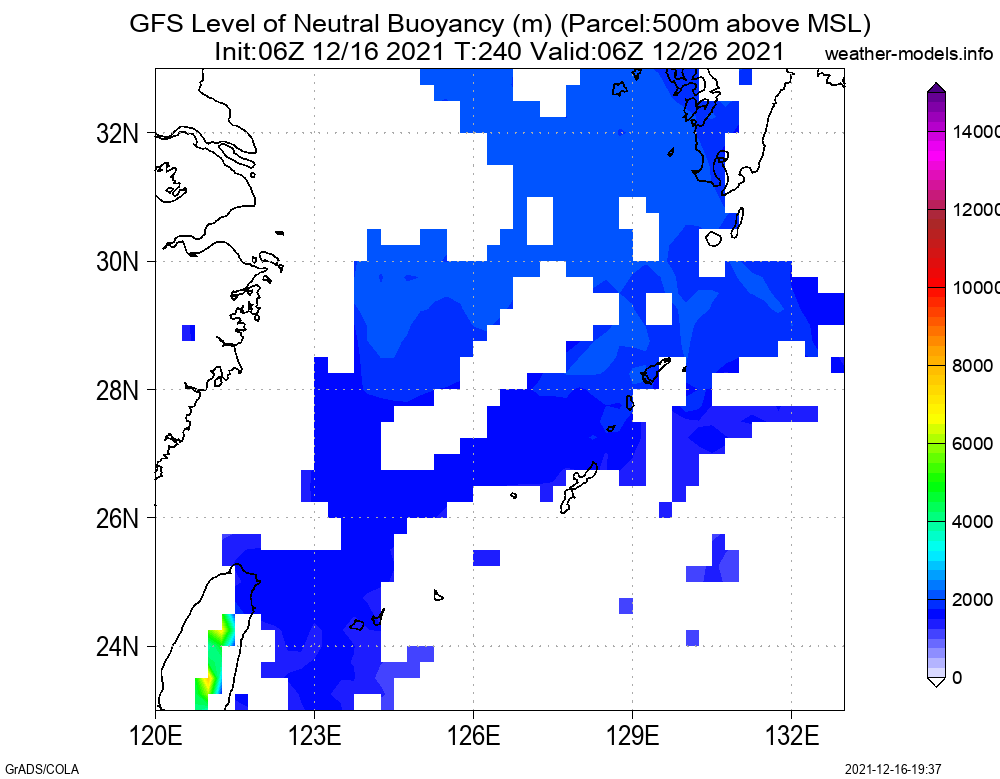 GFS Level of Neutral Buoyancy (m) (Parcel:500m above MSL)
Init:06Z 12/16 2021 T:240 Valid:06Z 12/26 2021
weather-models.info

32N
30N
28N
26N
24N

120E
123E
126E
129E
132E

14000
12000
10000
8000
6000
4000
2000
0

GrADS/COLA
2021-12-16-19:37